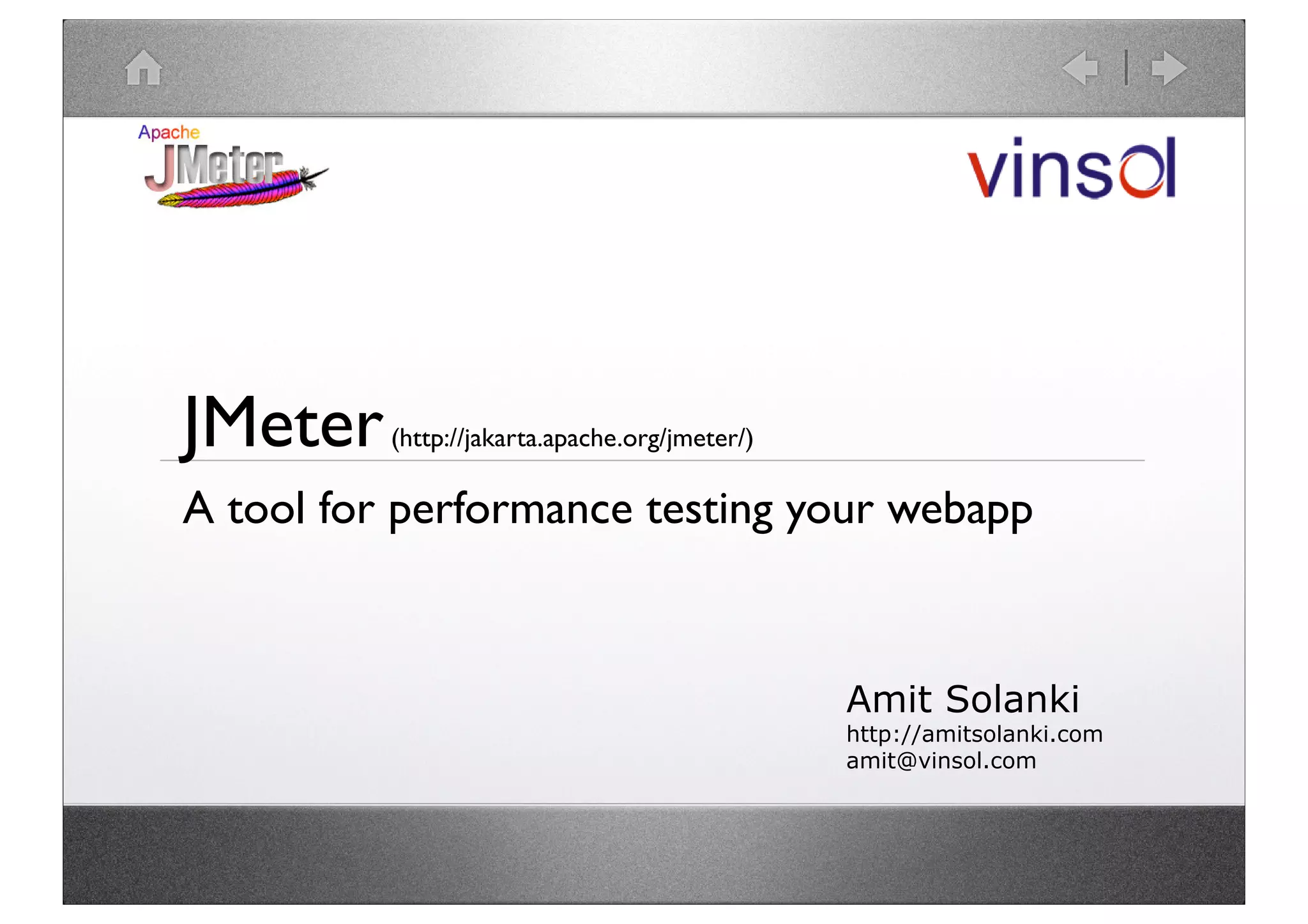 Apache JMeter

vinsol

JMeter (http://jakarta.apache.org/jmeter/)

A tool for performance testing your webapp

Amit Solanki
http://amitsolanki.com
amit@vinsol.com